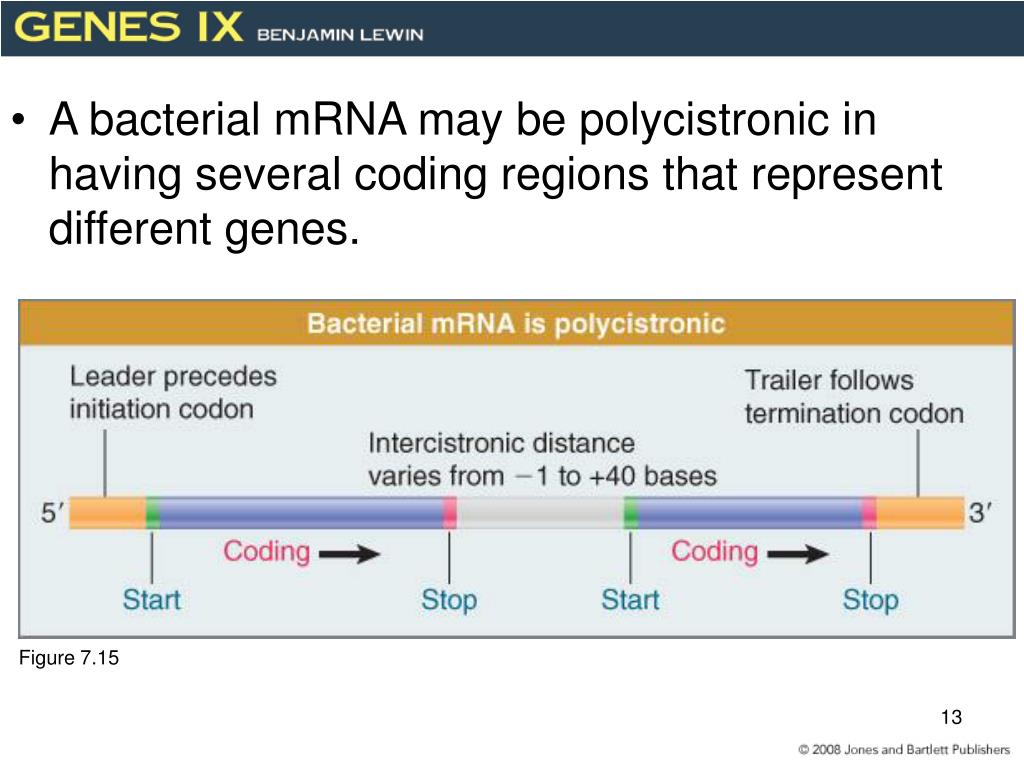 GENES IX BENJAMIN LEWIN

• A bacterial mRNA may be polycistronic in having several coding regions that represent different genes.

Bacterial mRNA is polycistronic

Leader precedes initiation codon

Trailer follows termination codon

Intercistronic distance varies from −1 to +40 bases

5′

3′

Coding

Coding

Start

Stop

Start

Stop

Figure 7.15

13

© 2008 Jones and Bartlett Publishers